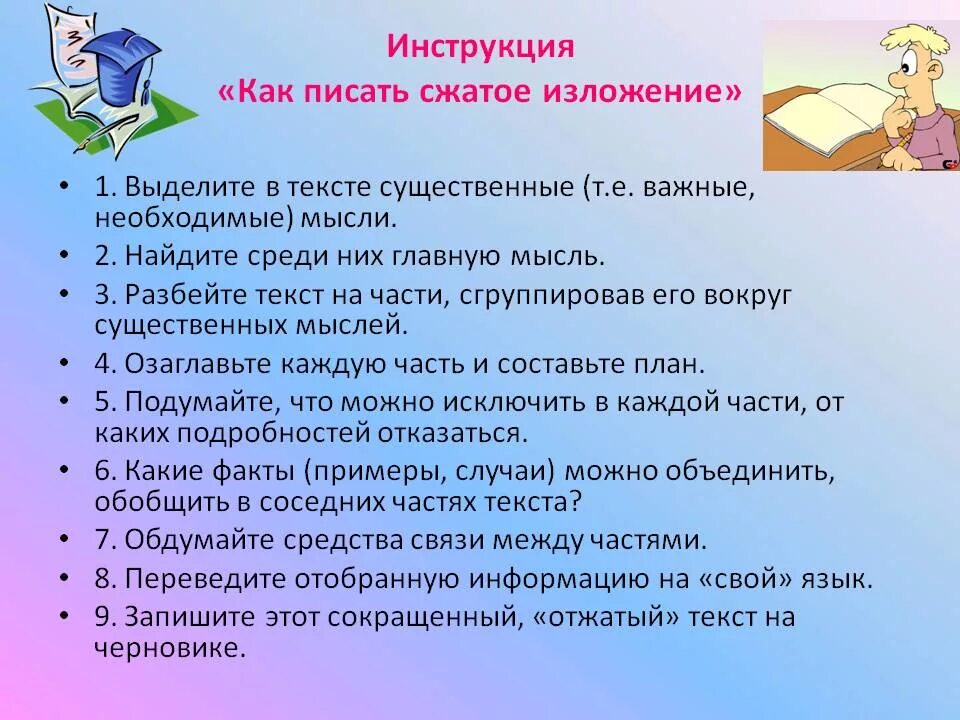 Инструкция
«Как писать сжатое изложение»

• 1. Выделите в тексте существенные (т.е. важные, необходимые) мысли.
• 2. Найдите среди них главную мысль.
• 3. Разбейте текст на части, сгруппировав его вокруг существенных мыслей.
• 4. Озаглавьте каждую часть и составьте план.
• 5. Подумайте, что можно исключить в каждой части, от каких подробностей отказаться.
• 6. Какие факты (примеры, случаи) можно объединить, обобщить в соседних частях текста?
• 7. Обдумайте средства связи между частями.
• 8. Переведите отобранную информацию на «свой» язык.
• 9. Запишите этот сокращенный, «отжатый» текст на черновике.